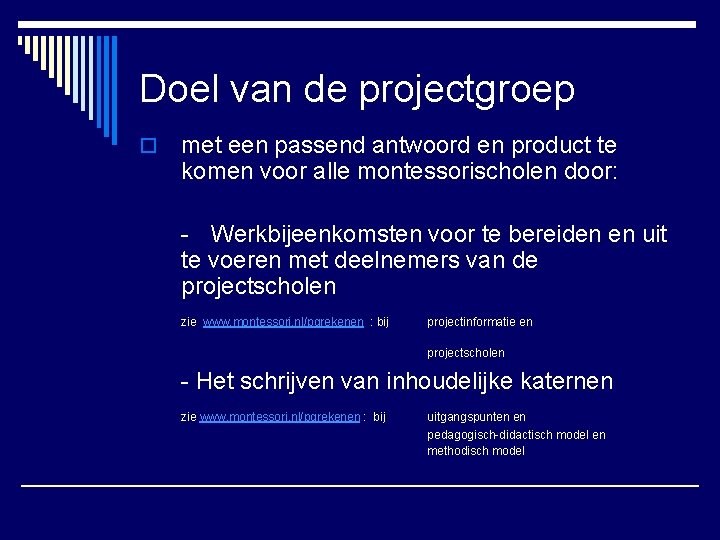 Doel van de projectgroep

met een passend antwoord en product te komen voor alle montessorischolen door:

- Werkbijeenkomsten voor te bereiden en uit te voeren met deelnemers van de projectscholen

zie www.montessori.nl/pgrekenen : bij projectinformatie en projectscholen

- Het schrijven van inhoudelijke katernen

zie www.montessori.nl/pgrekenen : bij uitgangspunten en pedagogisch-didactisch model en methodisch model